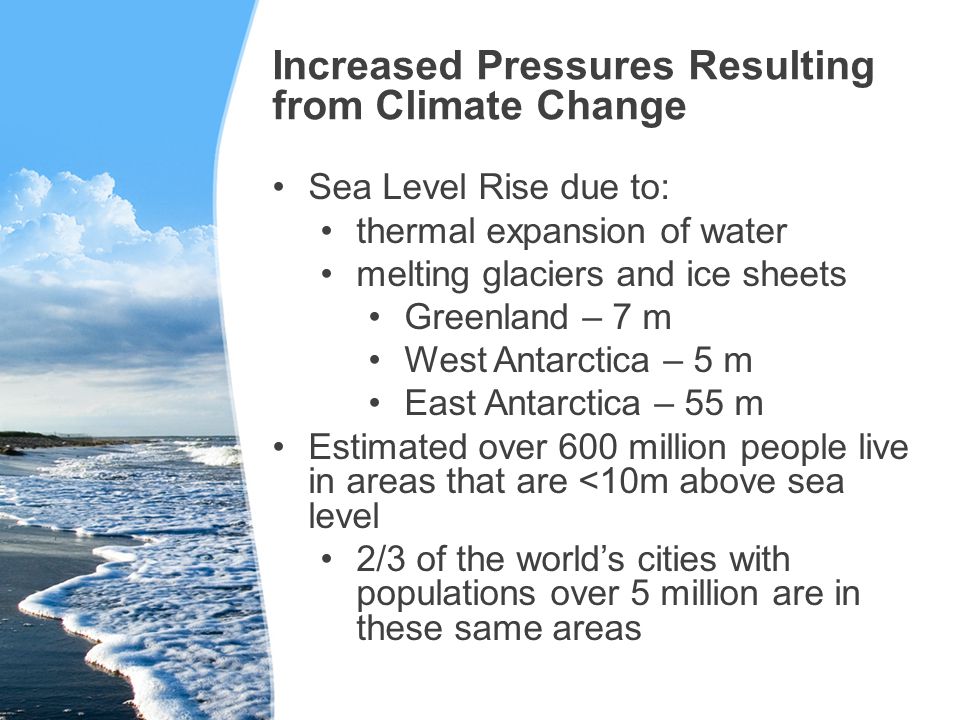 Increased Pressures Resulting from Climate Change

• Sea Level Rise due to:
  • thermal expansion of water
  • melting glaciers and ice sheets
    • Greenland – 7 m
    • West Antarctica – 5 m
    • East Antarctica – 55 m
• Estimated over 600 million people live in areas that are <10m above sea level
  • 2/3 of the world's cities with populations over 5 million are in these same areas